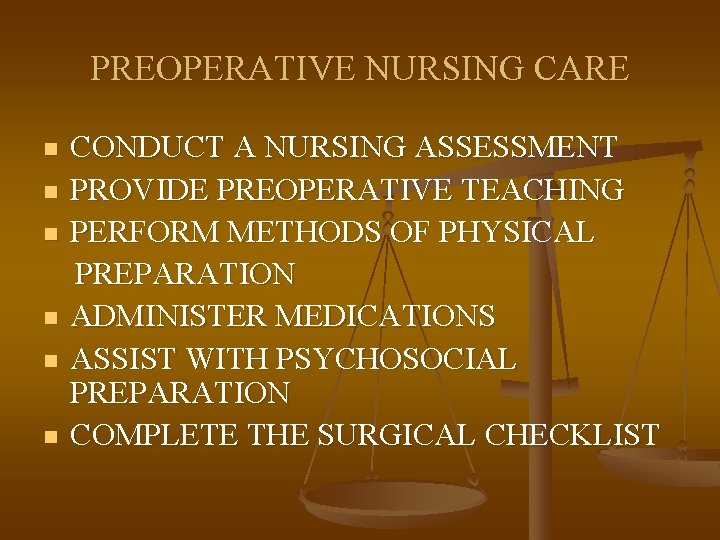 PREOPERATIVE NURSING CARE

- CONDUCT A NURSING ASSESSMENT
- PROVIDE PREOPERATIVE TEACHING
- PERFORM METHODS OF PHYSICAL PREPARATION
- ADMINISTER MEDICATIONS
- ASSIST WITH PSYCHOSOCIAL PREPARATION
- COMPLETE THE SURGICAL CHECKLIST